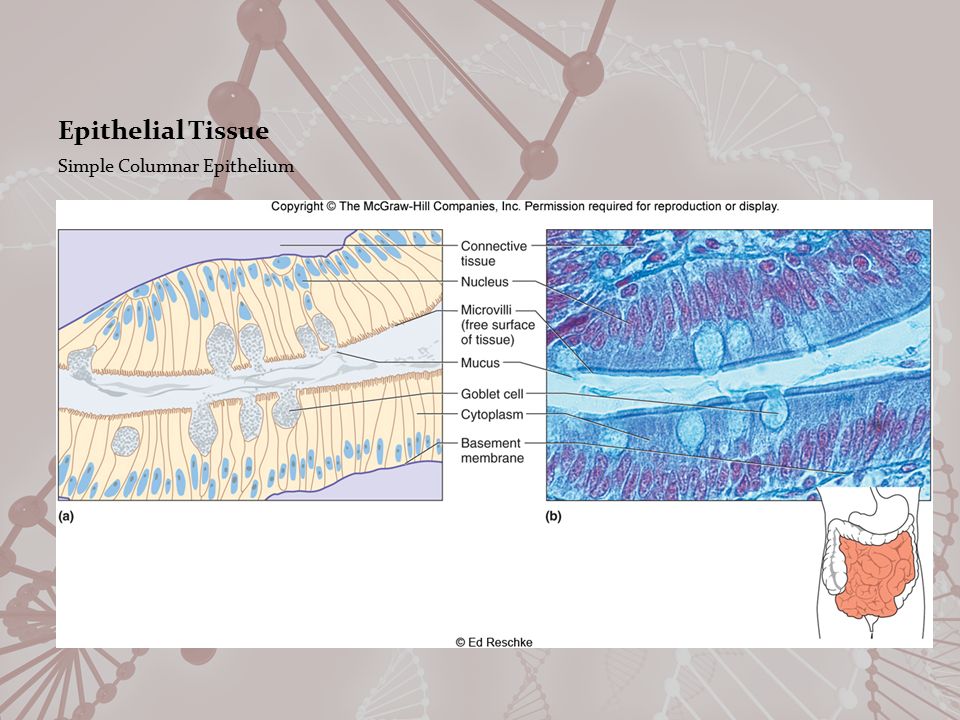 Epithelial Tissue

Simple Columnar Epithelium

Copyright © The McGraw-Hill Companies, Inc. Permission required for reproduction or display.

Connective tissue

Nucleus

Microvilli (free surface of tissue)

Mucus

Goblet cell

Cytoplasm

Basement membrane

(a)

(b)

© Ed Reschke